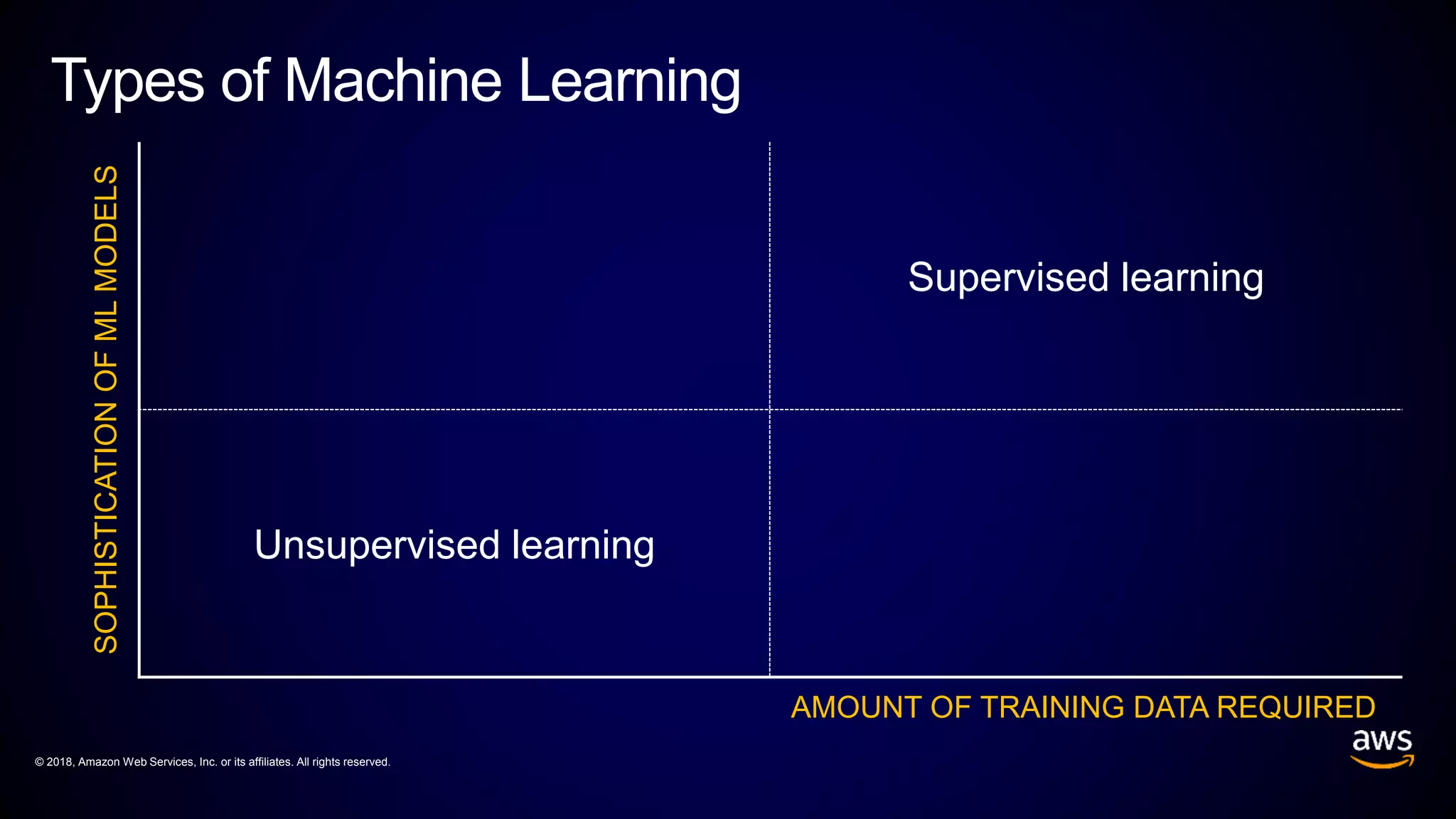 Types of Machine Learning

SOPHISTICATION OF ML MODELS

Supervised learning

Unsupervised learning

AMOUNT OF TRAINING DATA REQUIRED

© 2018, Amazon Web Services, Inc. or its affiliates. All rights reserved.

aws